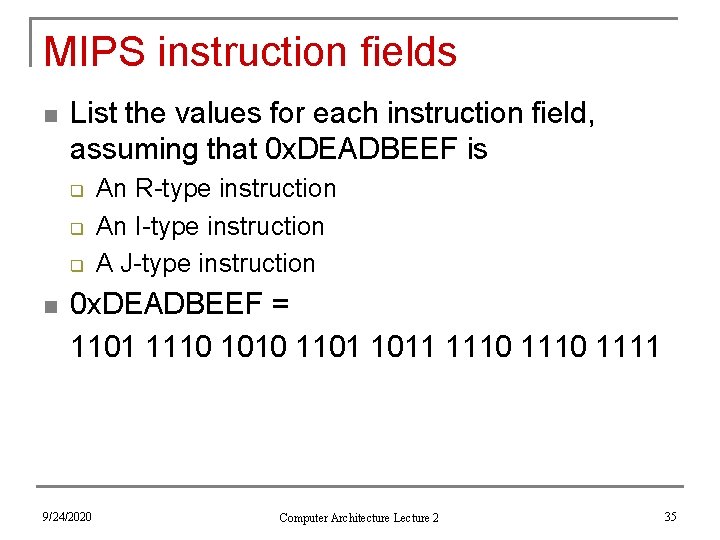 MIPS instruction fields

List the values for each instruction field, assuming that 0xDEADBEEF is

An R-type instruction

An I-type instruction

A J-type instruction

0xDEADBEEF =
1101 1110 1010 1101 1011 1110 1110 1111

9/24/2020

Computer Architecture Lecture 2

35